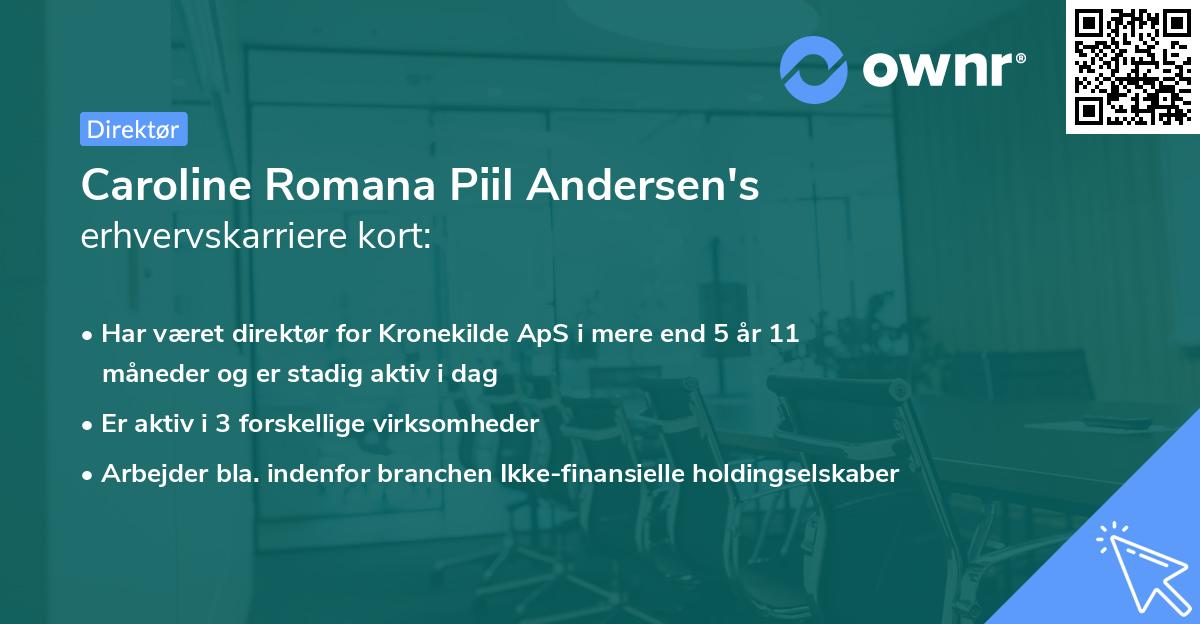 ownr®

Direktør

Caroline Romana Piil Andersen's erhvervskarriere kort:

• Har været direktør for Kronekilde ApS i mere end 5 år 11 måneder og er stadig aktiv i dag

• Er aktiv i 3 forskellige virksomheder

• Arbejder bla. indenfor branchen Ikke-finansielle holdingselskaber